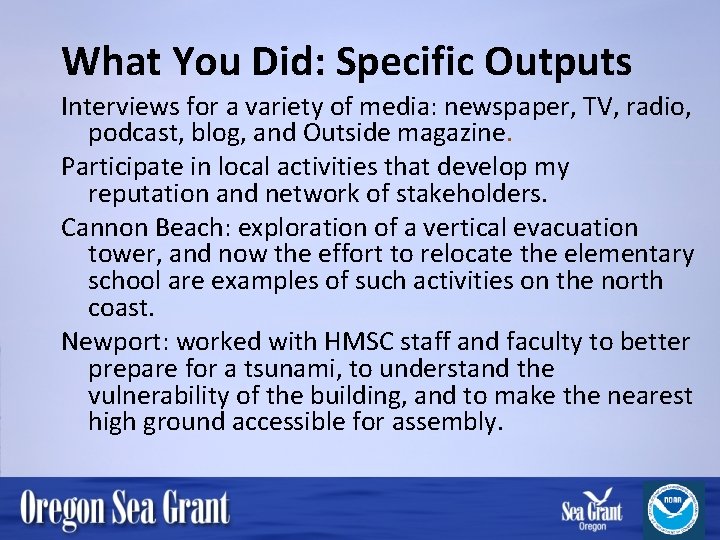 What You Did: Specific Outputs

Interviews for a variety of media: newspaper, TV, radio, podcast, blog, and Outside magazine.

Participate in local activities that develop my reputation and network of stakeholders.

Cannon Beach: exploration of a vertical evacuation tower, and now the effort to relocate the elementary school are examples of such activities on the north coast.

Newport: worked with HMSC staff and faculty to better prepare for a tsunami, to understand the vulnerability of the building, and to make the nearest high ground accessible for assembly.

Oregon Sea Grant

Sea Grant Oregon

NOAA